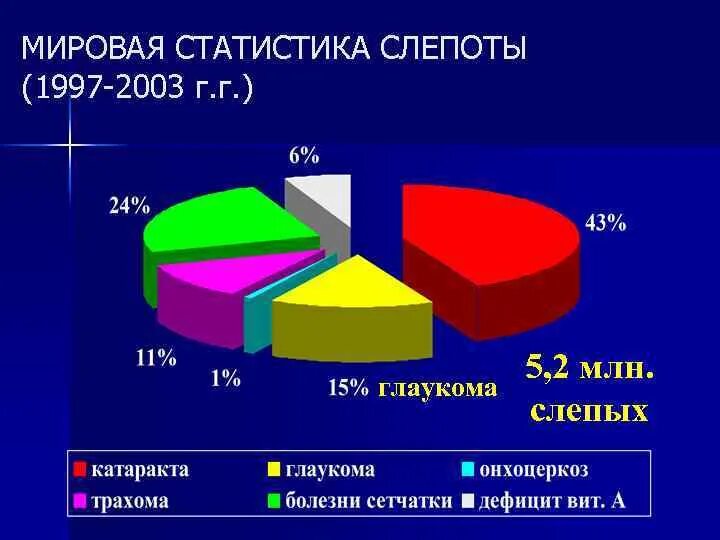 МИРОВАЯ СТАТИСТИКА СЛЕПОТЫ (1997-2003 г.г.)

6%

24%

43%

11%

1%

15% глаукома

5,2 млн. слепых

катаракта
глаукома
онхоцеркоз
трахома
болезни сетчатки
дефицит вит. А